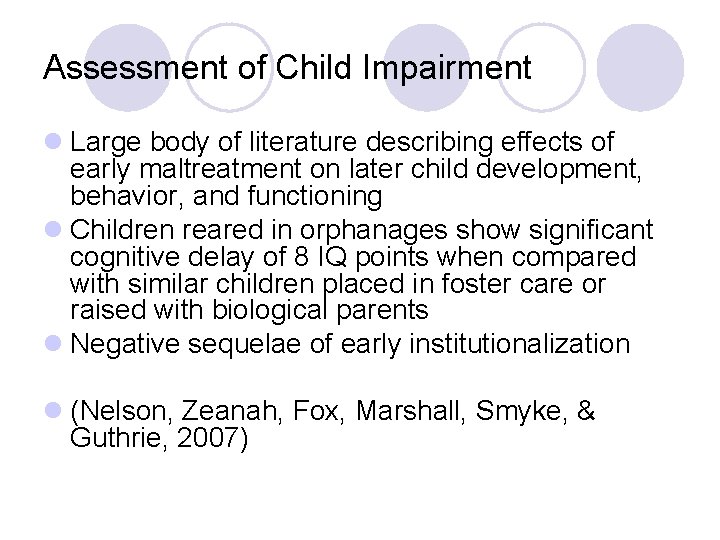 Assessment of Child Impairment

- Large body of literature describing effects of early maltreatment on later child development, behavior, and functioning
- Children reared in orphanages show significant cognitive delay of 8 IQ points when compared with similar children placed in foster care or raised with biological parents
- Negative sequelae of early institutionalization

- (Nelson, Zeanah, Fox, Marshall, Smyke, & Guthrie, 2007)